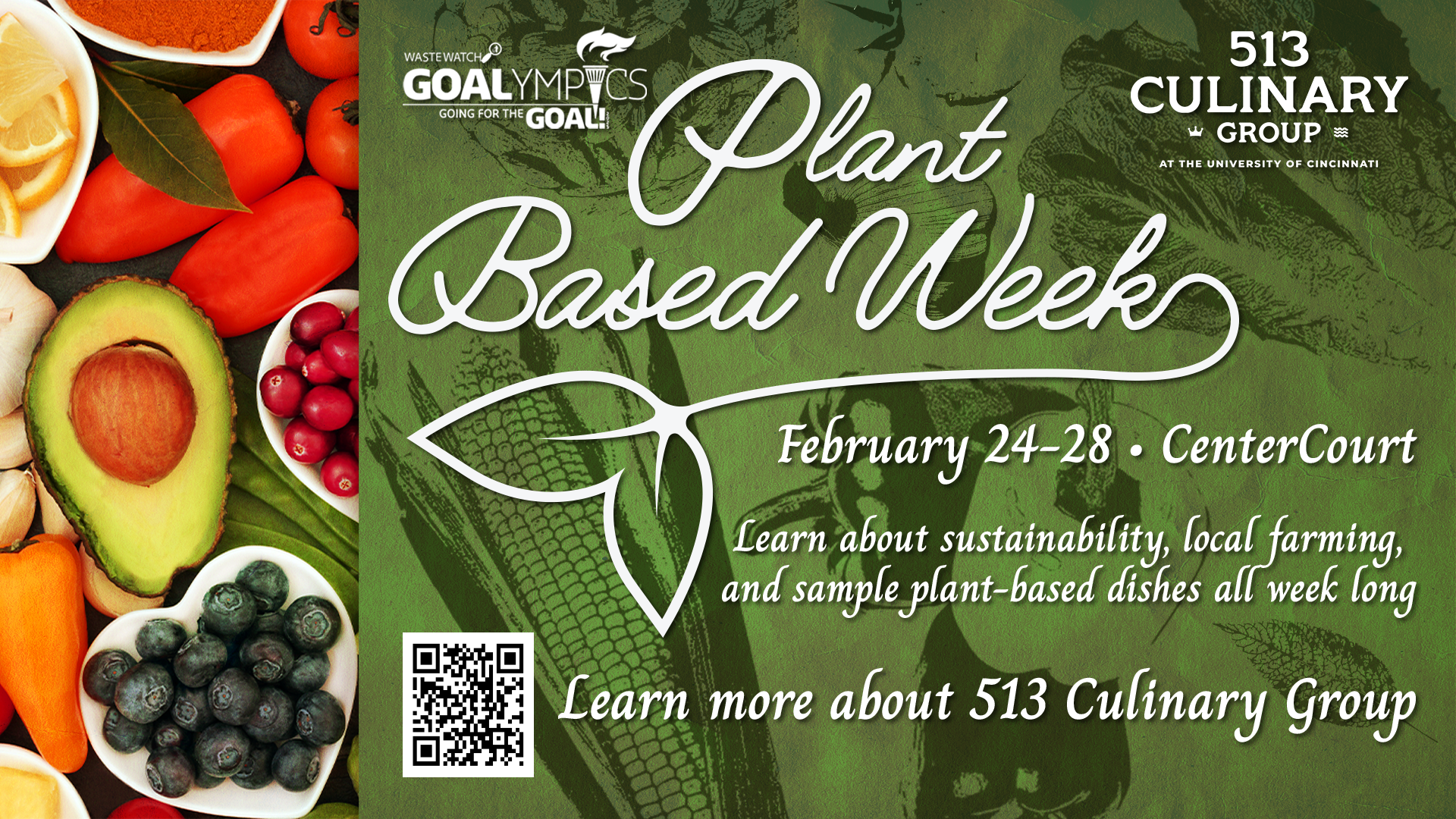 WASTEWATCH
GOALYMPICS
GOING FOR THE GOAL!

513
CULINARY
GROUP
AT THE UNIVERSITY OF CINCINNATI

Plant Based Week

February 24-28 • CenterCourt

Learn about sustainability, local farming, and sample plant-based dishes all week long

Learn more about 513 Culinary Group